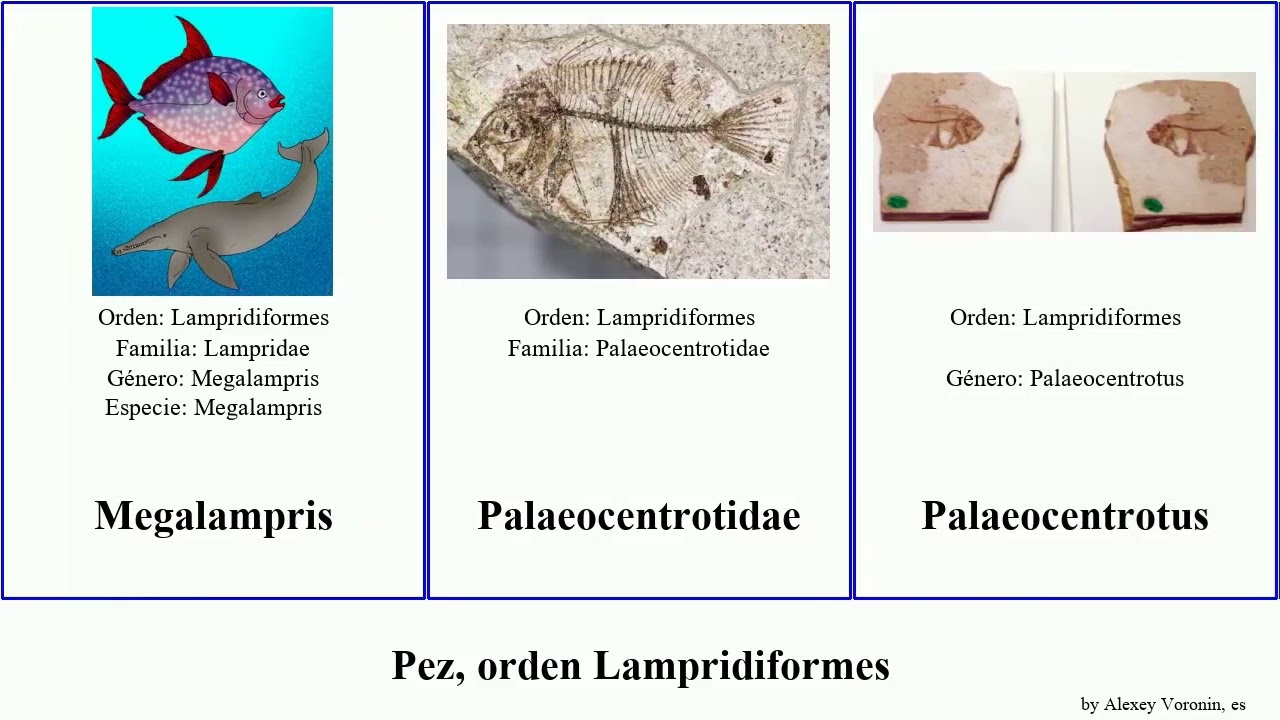 Orden: Lampridiformes
Familia: Lampridae
Género: Megalampris
Especie: Megalampris

Megalampris

Orden: Lampridiformes
Familia: Palaeocentrotidae

Palaeocentrotidae

Orden: Lampridiformes

Género: Palaeocentrotus

Palaeocentrotus

Pez, orden Lampridiformes

by Alexey Voronin, es